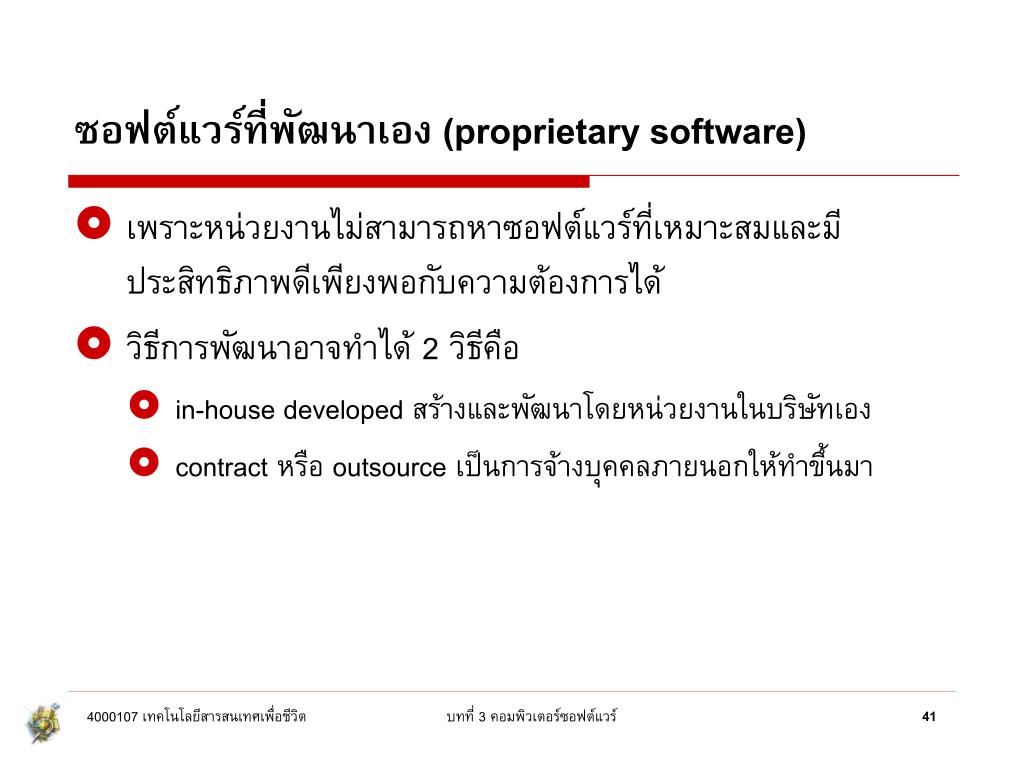 ซอฟต์แวร์ที่พัฒนาเอง (proprietary software)

เพราะหน่วยงานไม่สามารถหาซอฟต์แวร์ที่เหมาะสมและมีประสิทธิภาพดีเพียงพอกับความต้องการได้

วิธีการพัฒนาอาจทำได้ 2 วิธีคือ

in-house developed สร้างและพัฒนาโดยหน่วยงานในบริษัทเอง

contract หรือ outsource เป็นการจ้างบุคคลภายนอกให้ทำขึ้นมา

4000107 เทคโนโลยีสารสนเทศเพื่อชีวิต

บทที่ 3 คอมพิวเตอร์ซอฟต์แวร์

41